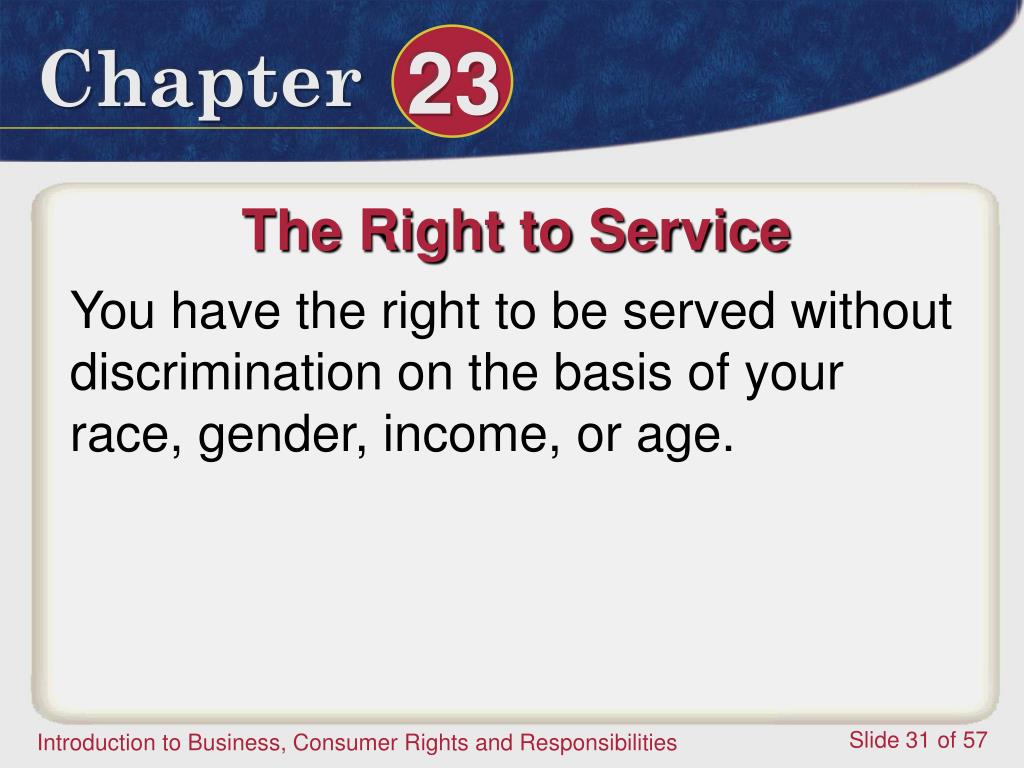 Chapter 23

The Right to Service

You have the right to be served without discrimination on the basis of your race, gender, income, or age.

Introduction to Business, Consumer Rights and Responsibilities

Slide 31 of 57